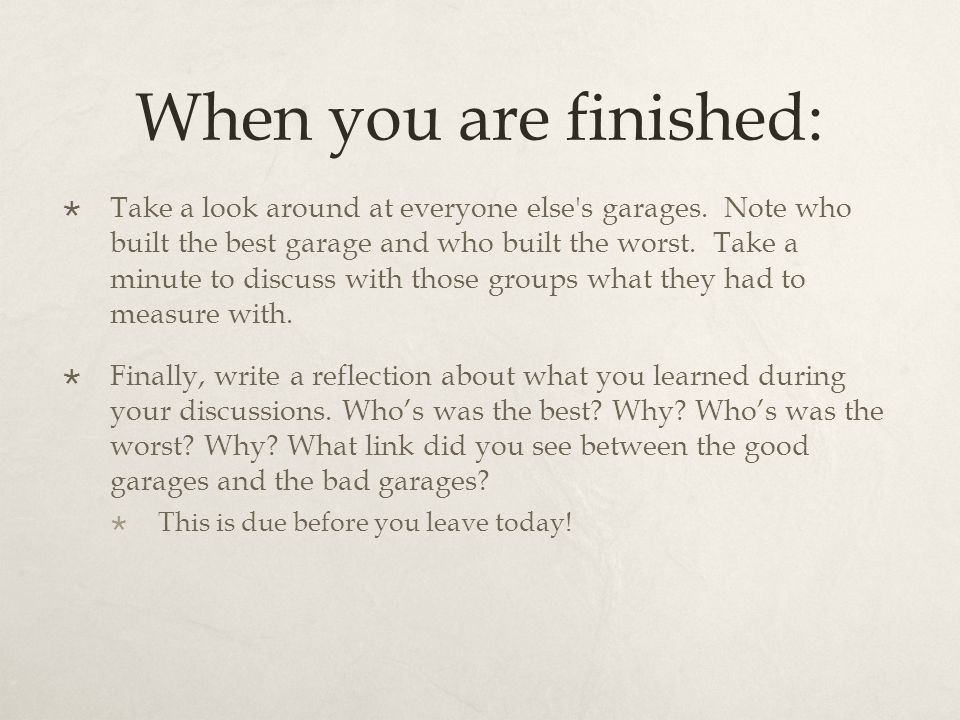 When you are finished:

* Take a look around at everyone else's garages. Note who built the best garage and who built the worst. Take a minute to discuss with those groups what they had to measure with.

* Finally, write a reflection about what you learned during your discussions. Who's was the best? Why? Who's was the worst? Why? What link did you see between the good garages and the bad garages?
  * This is due before you leave today!